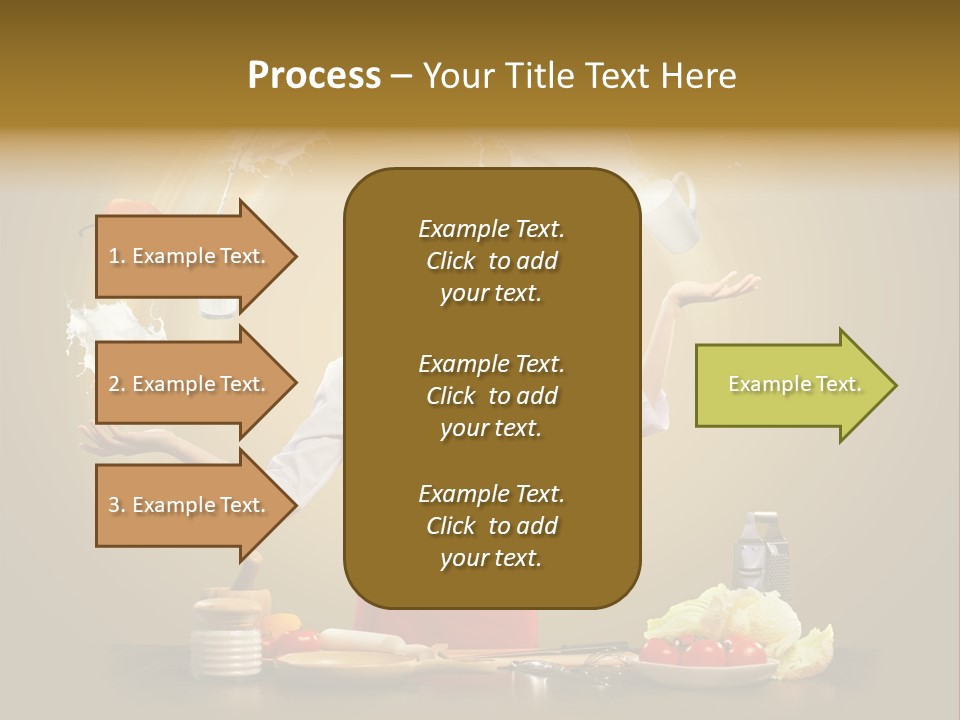 Process – Your Title Text Here

1. Example Text.

2. Example Text.

3. Example Text.

Example Text. Click to add your text.

Example Text. Click to add your text.

Example Text. Click to add your text.

Example Text.